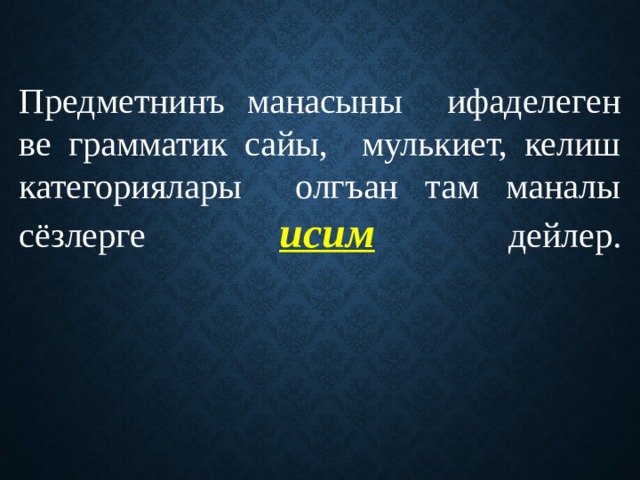 Предметнинъ манасыны ифаделеген ве грамматик сайы, мулькиет, келиш категориялары олгъан там маналы сёзлерге исим дейлер.